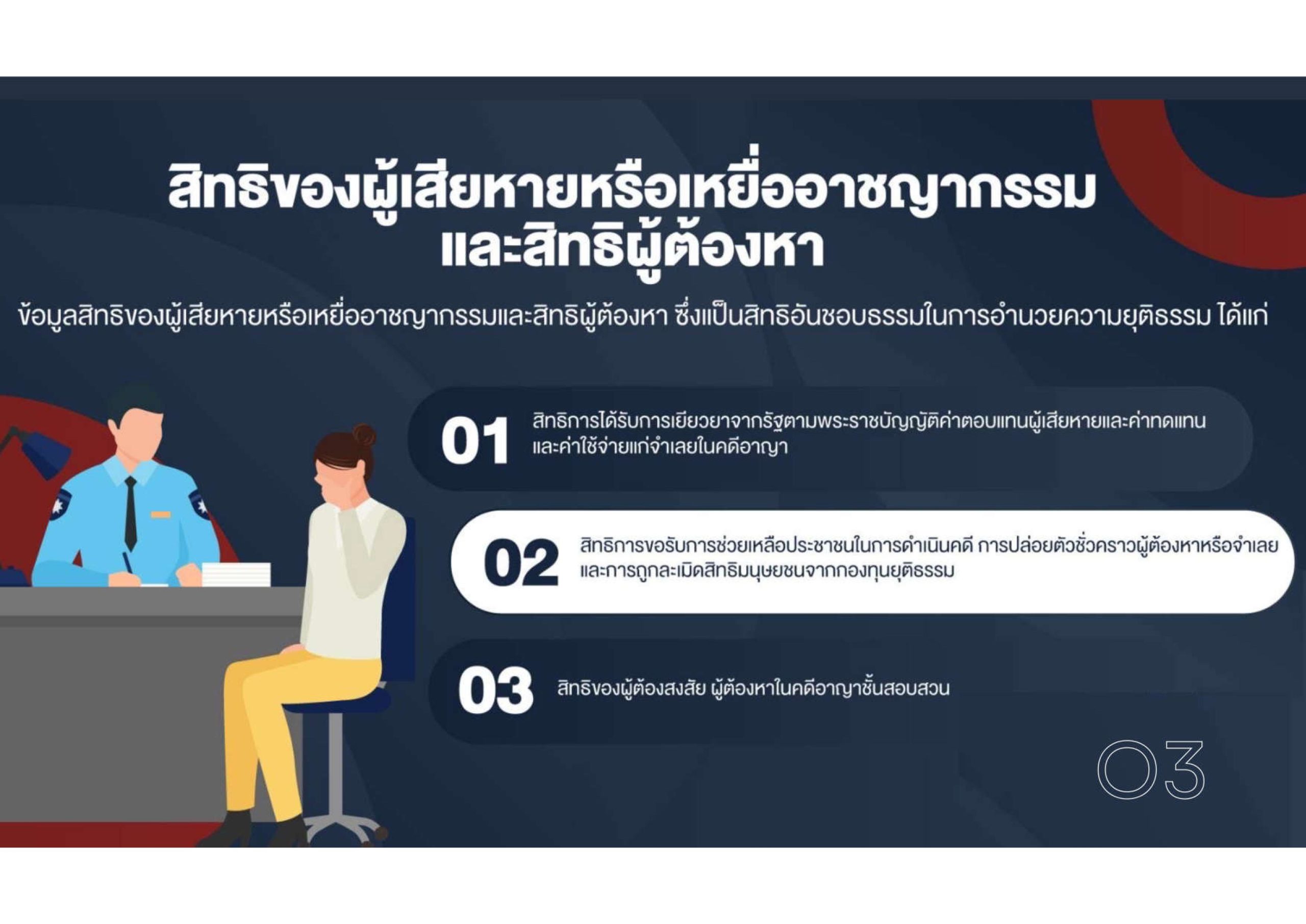 สิทธิของผู้เสียหายหรือเหยื่ออาชญากรรม และสิทธิผู้ต้องหา

ข้อมูลสิทธิของผู้เสียหายหรือเหยื่ออาชญากรรมและสิทธิผู้ต้องหา ซึ่งเป็นสิทธิอันชอบธรรมในการอำนวยความยุติธรรม ได้แก่

01 สิทธิการได้รับการเยียวยาจากรัฐตามพระราชบัญญัติค่าตอบแทนผู้เสียหายและค่าทดแทนและค่าใช้จ่ายแก่จำเลยในคดีอาญา

02 สิทธิการขอรับการช่วยเหลือประชาชนในการดำเนินคดี การปล่อยตัวชั่วคราวผู้ต้องหาหรือจำเลย และการถูกละเมิดสิทธิมนุษยชนจากกองทุนยุติธรรม

03 สิทธิของผู้ต้องสงสัย ผู้ต้องหาในคดีอาญาชั้นสอบสวน

03